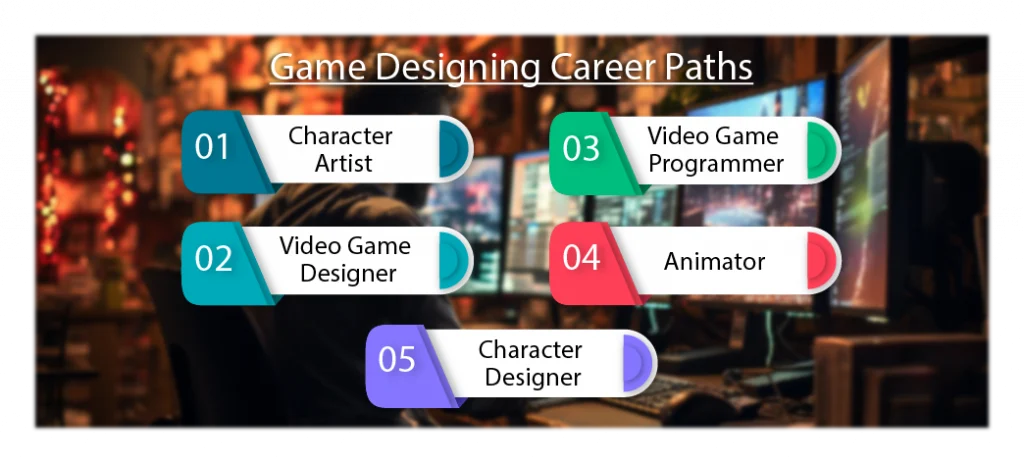 Game Designing Career Paths

01 Character Artist

02 Video Game Designer

03 Video Game Programmer

04 Animator

05 Character Designer